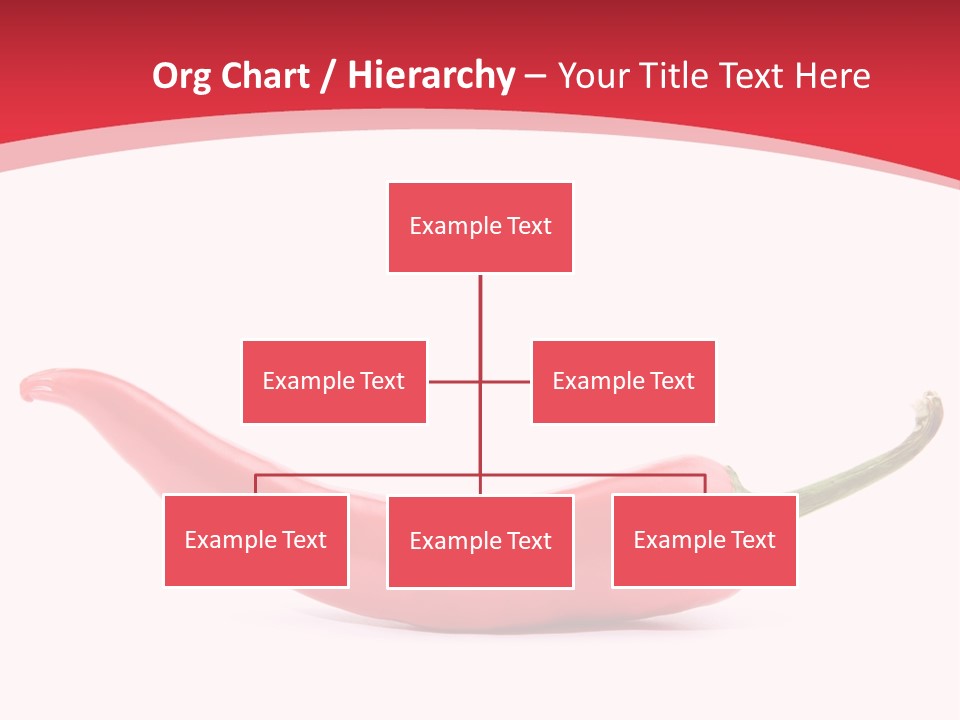 Org Chart / Hierarchy – Your Title Text Here

Example Text

Example Text

Example Text

Example Text

Example Text

Example Text